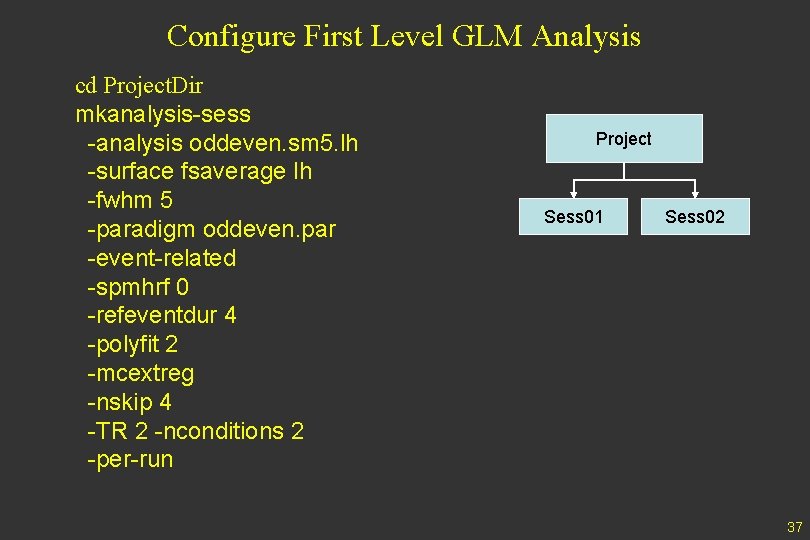 Configure First Level GLM Analysis

cd ProjectDir
mkanalysis-sess
-analysis oddeven.sm5.lh
-surface fsaverage lh
-fwhm 5
-paradigm oddeven.par
-event-related
-spmhrf 0
-refeventdur 4
-polyfit 2
-mcextreg
-nskip 4
-TR 2 -nconditions 2
-per-run

Project

Sess01

Sess02

37